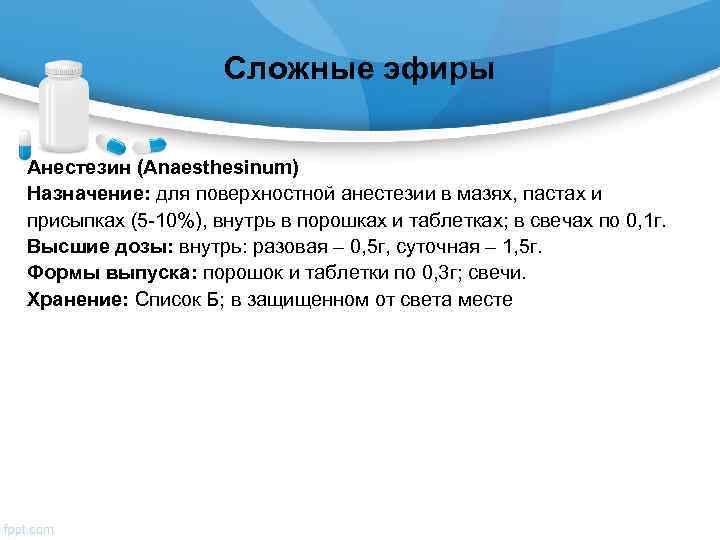 Сложные эфиры

Анестезин (Anaesthesinum)
Назначение: для поверхностной анестезии в мазях, пастах и присыпках (5-10%), внутрь в порошках и таблетках; в свечах по 0,1г.
Высшие дозы: внутрь: разовая – 0,5г, суточная – 1,5г.
Формы выпуска: порошок и таблетки по 0,3г; свечи.
Хранение: Список Б; в защищенном от света месте

fppt.com